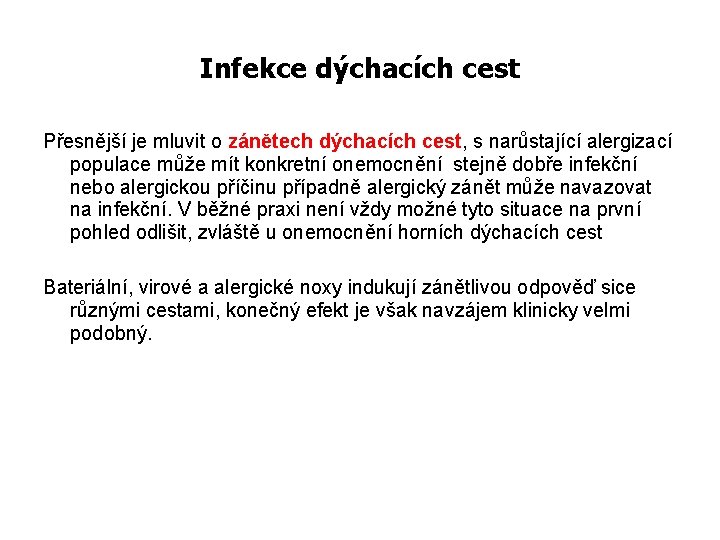 Infekce dýchacích cest

Přesnější je mluvit o zánětech dýchacích cest, s narůstající alergizací populace může mít konkretní onemocnění stejně dobře infekční nebo alergickou příčinu případně alergický zánět může navazovat na infekční. V běžné praxi není vždy možné tyto situace na první pohled odlišit, zvláště u onemocnění horních dýchacích cest

Bateriální, virové a alergické noxy indukují zánětlivou odpověď sice různými cestami, konečný efekt je však navzájem klinicky velmi podobný.